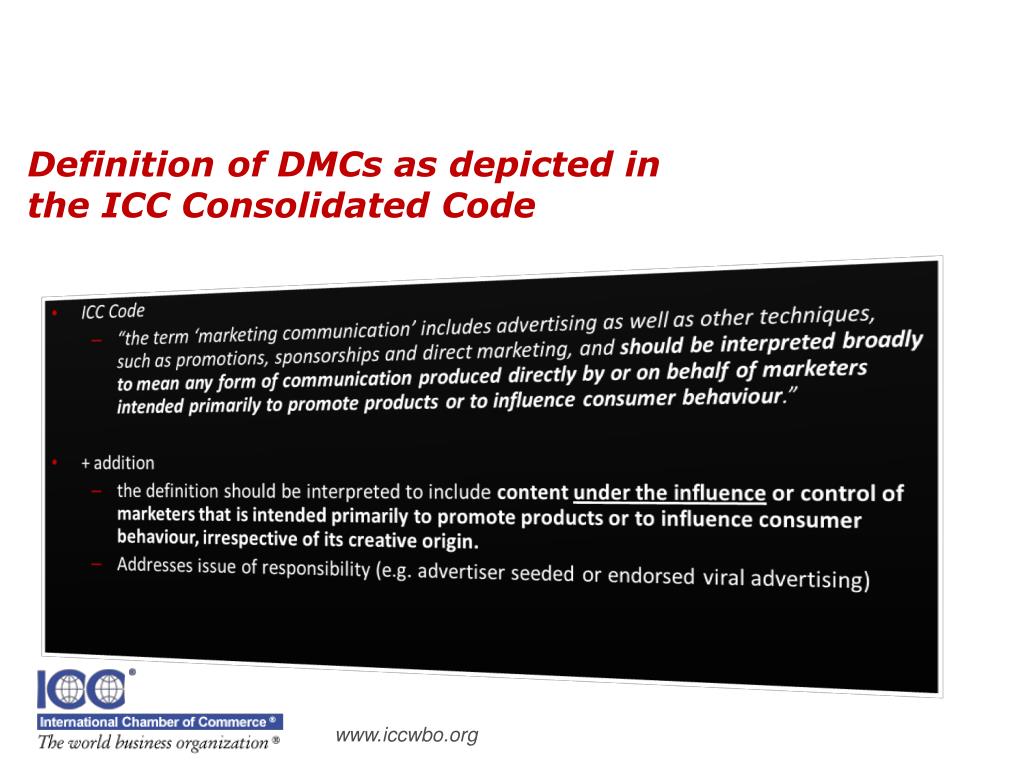 Definition of DMCs as depicted in the ICC Consolidated Code

• ICC Code
– "the term 'marketing communication' includes advertising as well as other techniques, such as promotions, sponsorships and direct marketing, and should be interpreted broadly to mean any form of communication produced directly by or on behalf of marketers intended primarily to promote products or to influence consumer behaviour."

• + addition
– the definition should be interpreted to include content under the influence or control of marketers that is intended primarily to promote products or to influence consumer behaviour, irrespective of its creative origin.
– Addresses issue of responsibility (e.g. advertiser seeded or endorsed viral advertising)

ICC®
International Chamber of Commerce®
The world business organization®

www.iccwbo.org